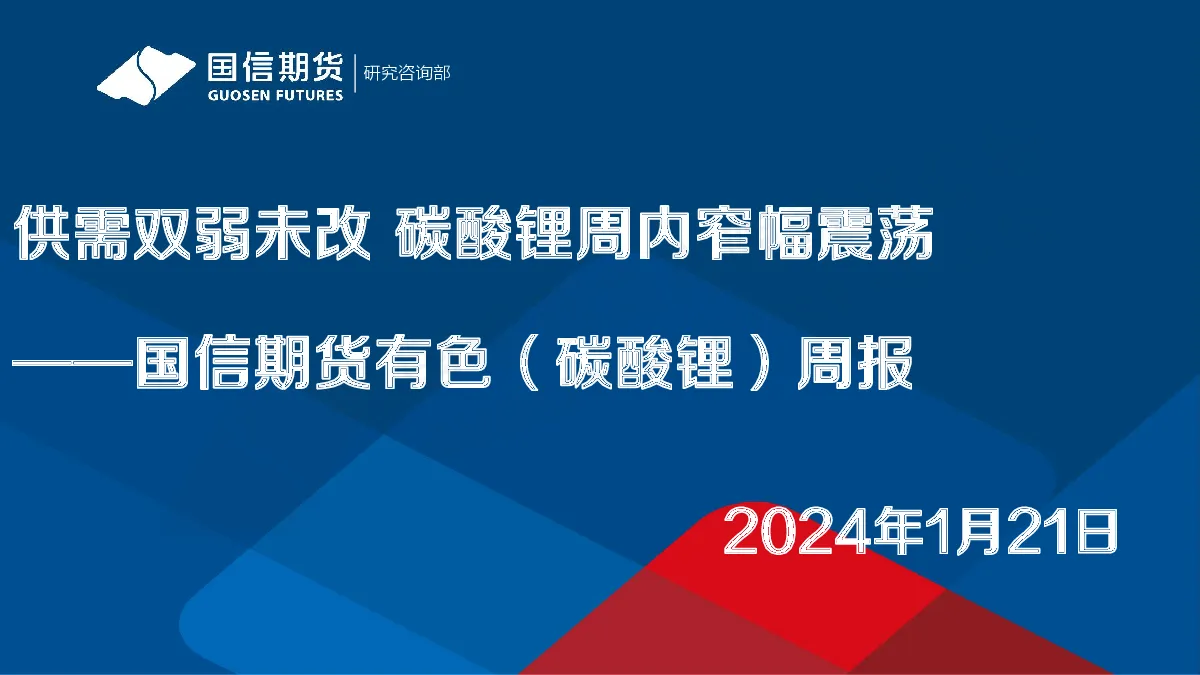 国信期货
GUOSEN FUTURES
研究咨询部

供需双弱未改 碳酸锂周内窄幅震荡

——国信期货有色（碳酸锂）周报

2024年1月21日